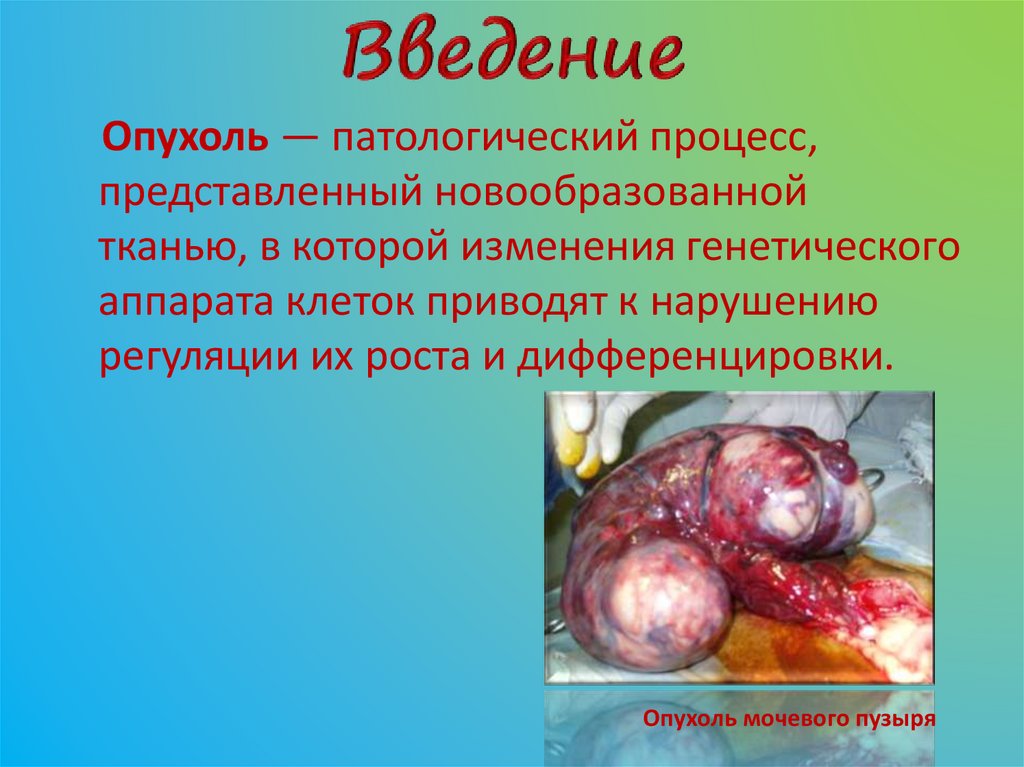 Введение

Опухоль — патологический процесс, представленный новообразованной тканью, в которой изменения генетического аппарата клеток приводят к нарушению регуляции их роста и дифференцировки.

Опухоль мочевого пузыря